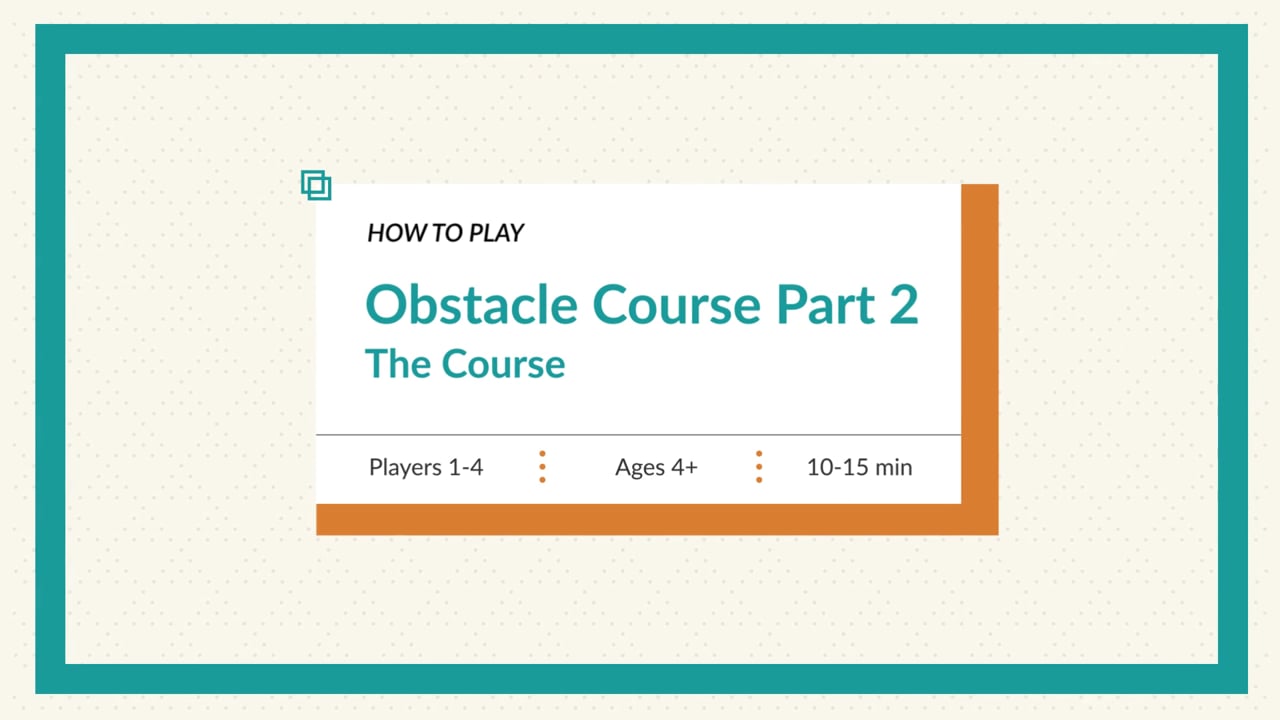 HOW TO PLAY

Obstacle Course Part 2
The Course

Players 1-4 Ages 4+ 10-15 min